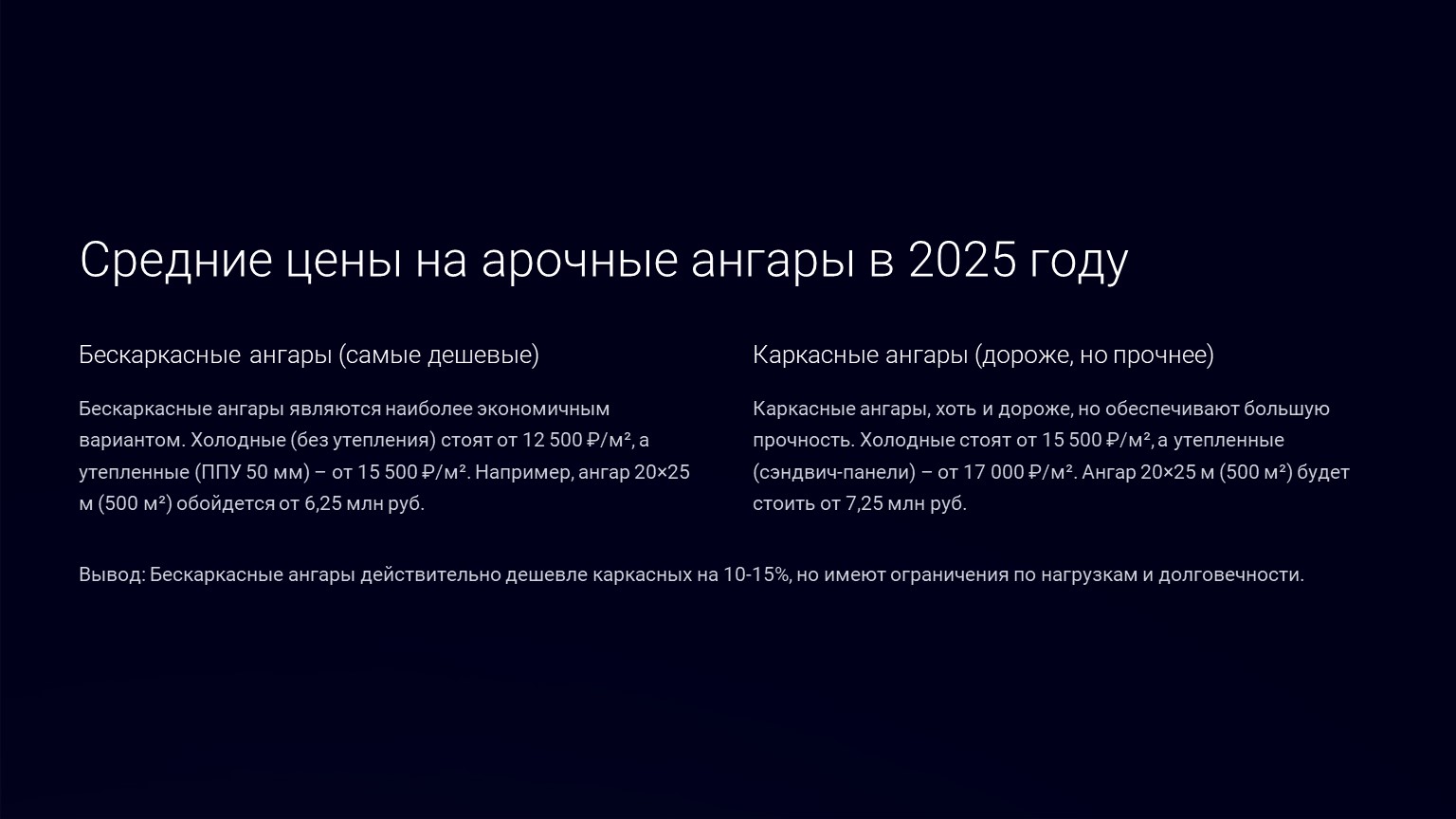 Средние цены на арочные ангары в 2025 году

Бескаркасные ангары (самые дешевые)

Бескаркасные ангары являются наиболее экономичным вариантом. Холодные (без утепления) стоят от 12 500 ₽/м², а утепленные (ППУ 50 мм) – от 15 500 ₽/м². Например, ангар 20×25 м (500 м²) обойдется от 6,25 млн руб.

Каркасные ангары (дороже, но прочнее)

Каркасные ангары, хоть и дороже, но обеспечивают большую прочность. Холодные стоят от 15 500 ₽/м², а утепленные (сэндвич-панели) – от 17 000 ₽/м². Ангар 20×25 м (500 м²) будет стоить от 7,25 млн руб.

Вывод: Бескаркасные ангары действительно дешевле каркасных на 10-15%, но имеют ограничения по нагрузкам и долговечности.